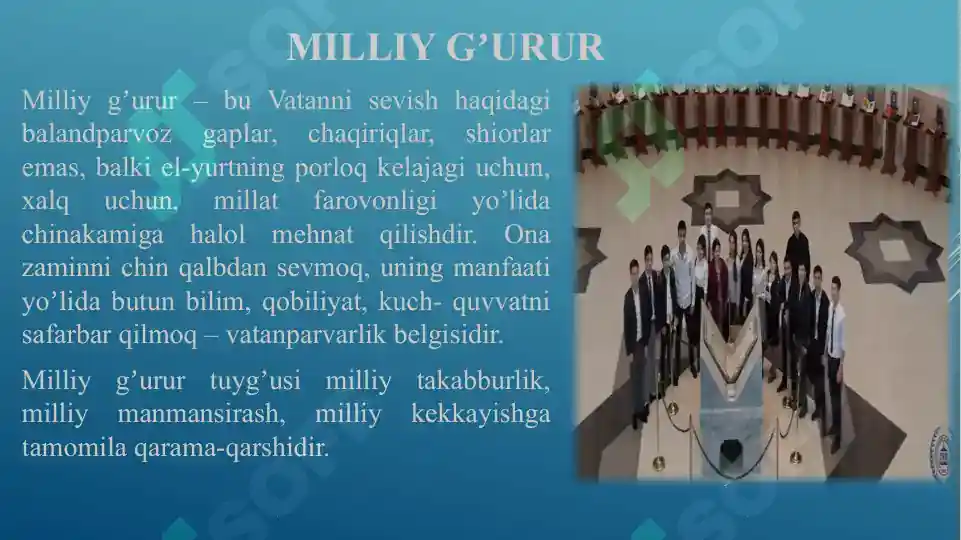 MILLIY G’URUR

Milliy g’urur – bu Vatanni sevish haqidagi balandparvoz gaplar, chaqiriqlar, shiorlar emas, balki el-yurtning porloq kelajagi uchun, xalq uchun, millat farovonligi yo’lida chinakamiga halol mehnat qilishdir. Ona zaminni chin qalbdan sevmoq, uning manfaati yo’lida butun bilim, qobiliyat, kuch- quvvatni safarbar qilmoq – vatanparvarlik belgisidir.

Milliy g’urur tuyg’usi milliy takabburlik, milliy manmansirash, milliy kekkayishga tamomila qarama-qarshidir.